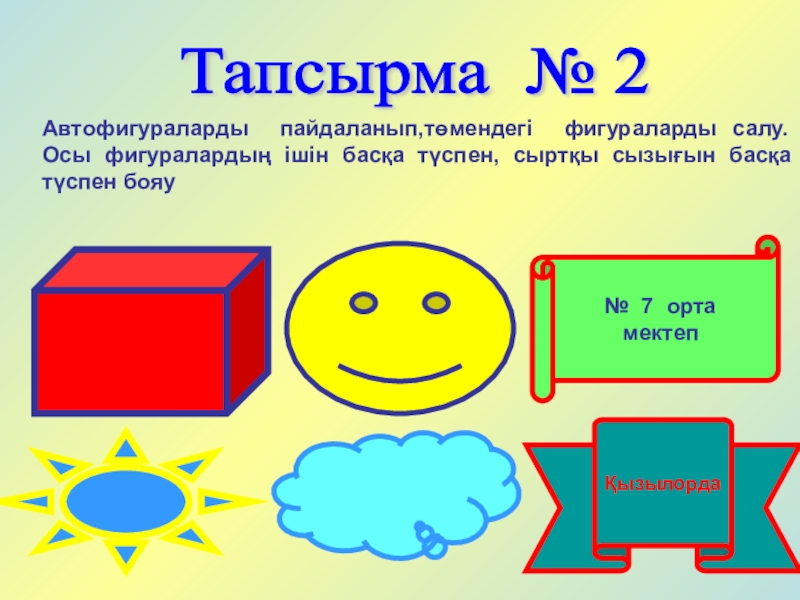 Тапсырма № 2

Автофигураларды пайдаланып,төмендегі фигураларды салу. Осы фигуралардың ішін басқа түспен, сыртқы сызығын басқа түспен бояу

№ 7 орта мектеп

Қызылорда